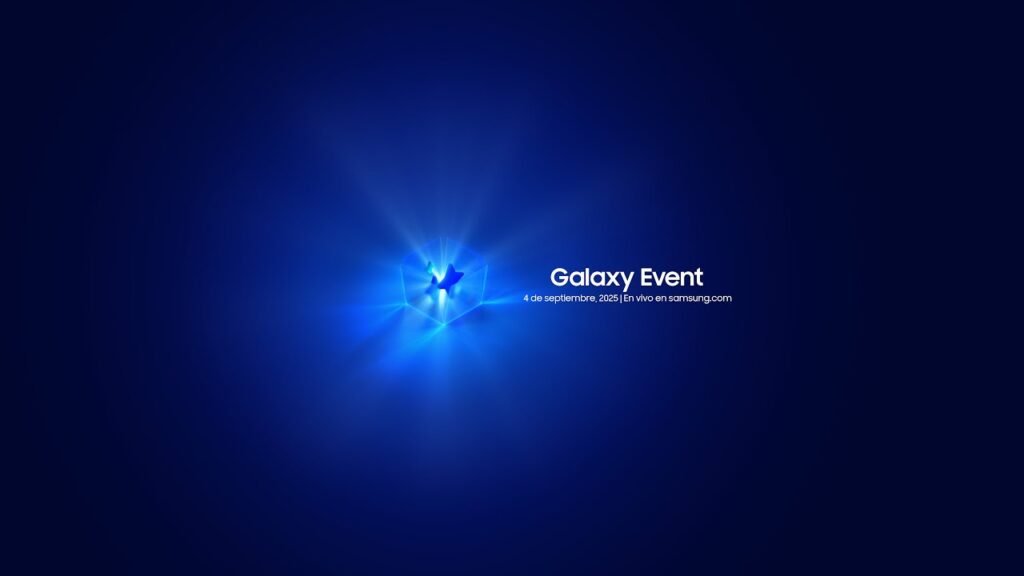 Galaxy Event
4 de septiembre, 2025 | En vivo en samsung.com